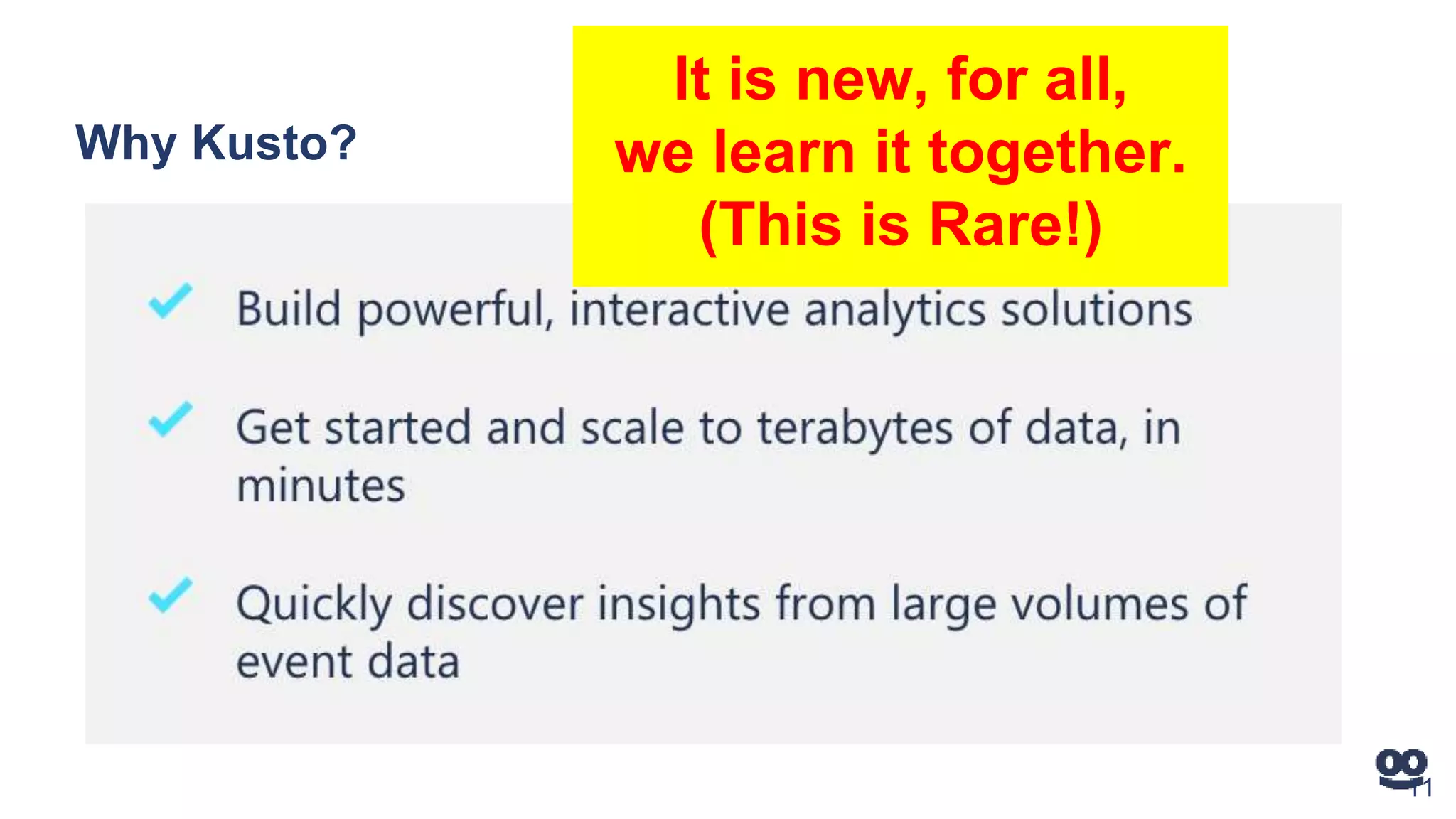 Why Kusto?

It is new, for all, we learn it together. (This is Rare!)

Build powerful, interactive analytics solutions

Get started and scale to terabytes of data, in minutes

Quickly discover insights from large volumes of event data

11